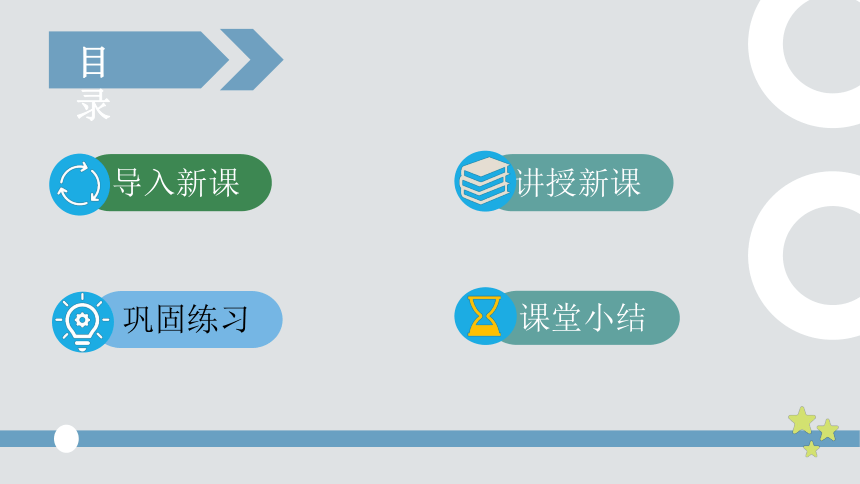 目录

导入新课

讲授新课

巩固练习

课堂小结